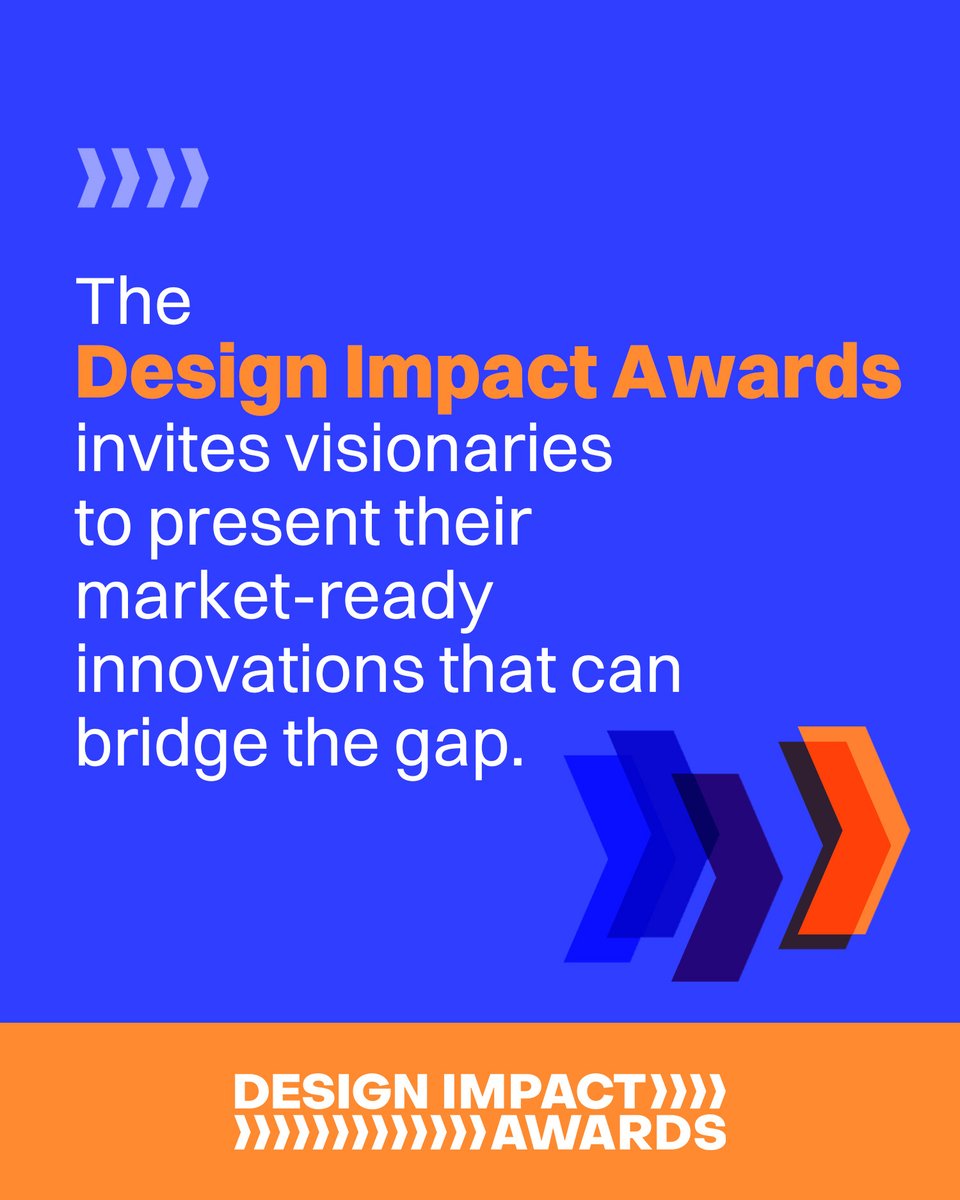 The Design Impact Awards invites visionaries to present their market-ready innovations that can bridge the gap.

DESIGN IMPACT
AWARDS